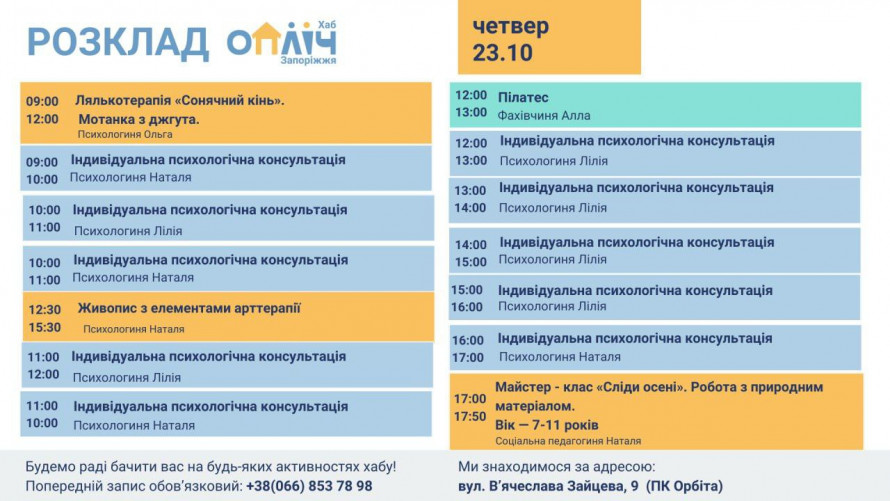 РОЗКЛАД ОПЛІЧ Хаб Запоріжжя

четвер
23.10

09:00
12:00
Лялькотерапія «Сонячний кінь».
Мотанка з джгута.
Психологиня Ольга

09:00
10:00
Індивідуальна психологічна консультація
Психологиня Наталя

10:00
11:00
Індивідуальна психологічна консультація
Психологиня Лілія

10:00
11:00
Індивідуальна психологічна консультація
Психологиня Наталя

12:30
15:30
Живопис з елементами арттерапії
Психологиня Наталя

11:00
12:00
Індивідуальна психологічна консультація
Психологиня Лілія

11:00
10:00
Індивідуальна психологічна консультація
Психологиня Наталя

12:00
13:00
Пілатес
Фахівчиня Алла

12:00
13:00
Індивідуальна психологічна консультація
Психологиня Лілія

13:00
14:00
Індивідуальна психологічна консультація
Психологиня Лілія

14:00
15:00
Індивідуальна психологічна консультація
Психологиня Лілія

15:00
16:00
Індивідуальна психологічна консультація
Психологиня Лілія

16:00
17:00
Індивідуальна психологічна консультація
Психологиня Наталя

17:00
17:50
Майстер - клас «Сліди осені». Робота з природним матеріалом.
Вік — 7-11 років
Соціальна педагогиня Наталя

Будемо раді бачити вас на будь-яких активностях хабу!
Попередній запис обов'язковий: +38(066) 853 78 98

Ми знаходимося за адресою:
вул. В'ячеслава Зайцева, 9 (ПК Орбіта)